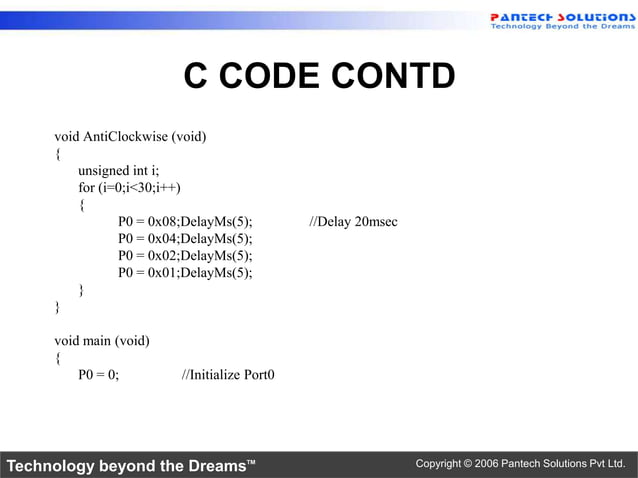 PANTECH SOLUTIONS
Technology Beyond the Dreams

C CODE CONTD

void AntiClockwise (void)
{
unsigned int i;
for (i=0;i<30;i++)
{
P0 = 0x08;DelayMs(5); //Delay 20msec
P0 = 0x04;DelayMs(5);
P0 = 0x02;DelayMs(5);
P0 = 0x01;DelayMs(5);
}
}

void main (void)
{
P0 = 0; //Initialize Port0

Technology beyond the Dreams™

Copyright © 2006 Pantech Solutions Pvt Ltd.